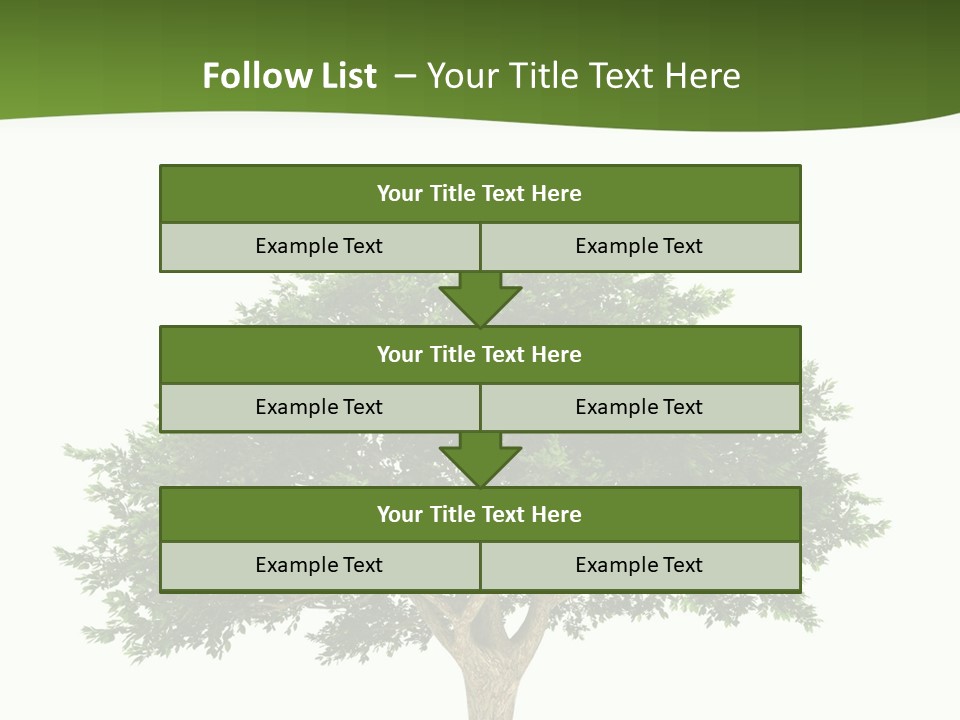 Follow List – Your Title Text Here

Your Title Text Here

Example Text

Example Text

Your Title Text Here

Example Text

Example Text

Your Title Text Here

Example Text

Example Text